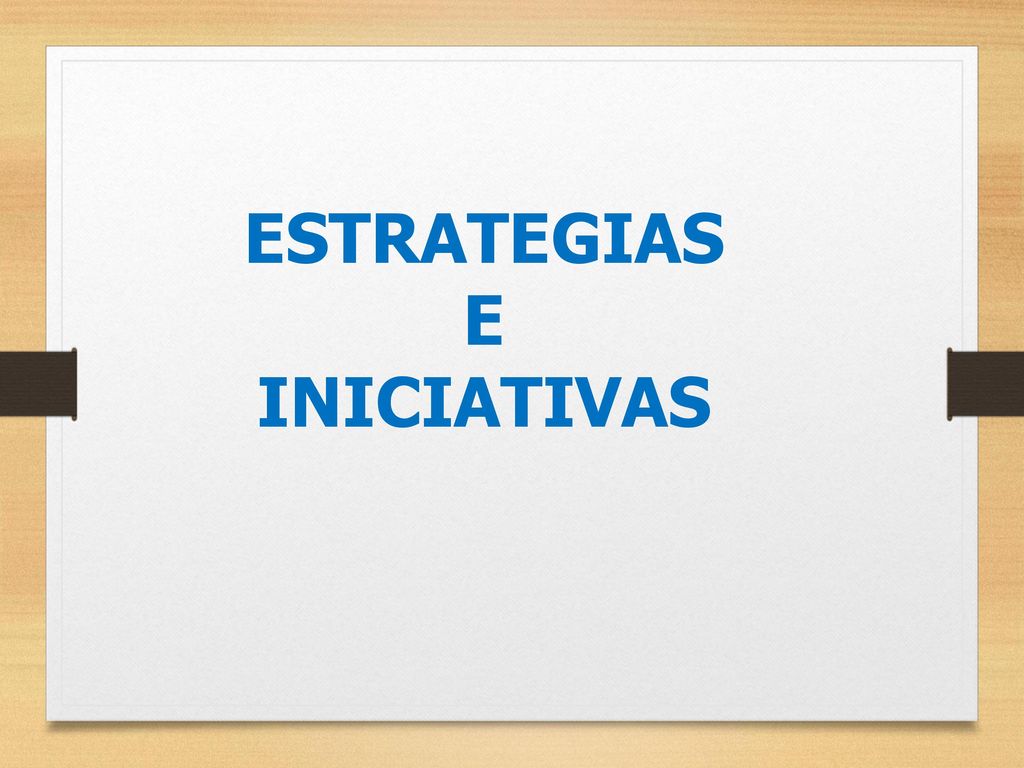 ESTRATEGIAS
E
INICIATIVAS